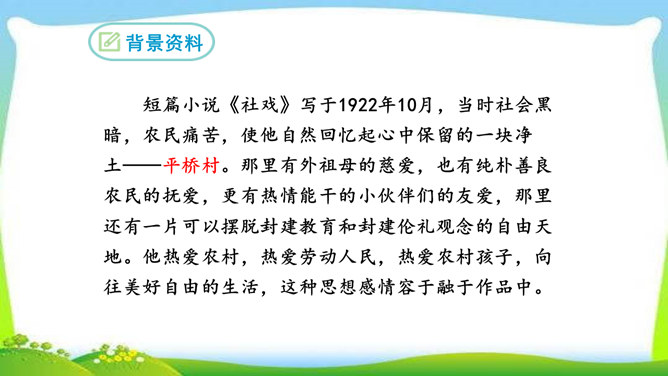 背景资料

短篇小说《社戏》写于1922年10月，当时社会黑暗，农民痛苦，使他自然回忆起心中保留的一块净土——平桥村。那里有外祖母的慈爱，也有纯朴善良农民的抚爱，更有热情能干的小伙伴们的友爱，那里还有一片可以摆脱封建教育和封建伦礼观念的自由天地。他热爱农村，热爱劳动人民，热爱农村孩子，向往美好自由的生活，这种思想感情容于融于作品中。